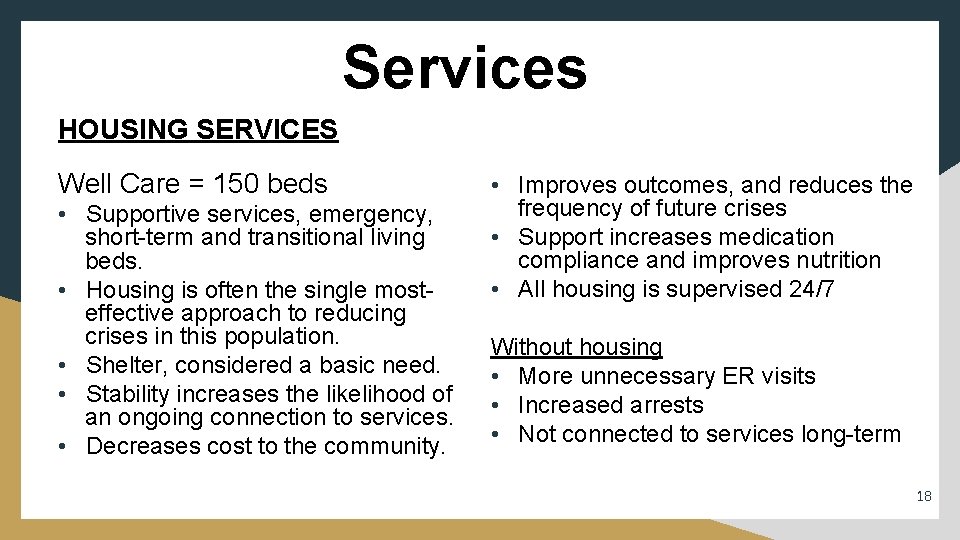 Services

HOUSING SERVICES

Well Care = 150 beds

• Supportive services, emergency, short-term and transitional living beds.
• Housing is often the single most-effective approach to reducing crises in this population.
• Shelter, considered a basic need.
• Stability increases the likelihood of an ongoing connection to services.
• Decreases cost to the community.

• Improves outcomes, and reduces the frequency of future crises
• Support increases medication compliance and improves nutrition
• All housing is supervised 24/7

Without housing
• More unnecessary ER visits
• Increased arrests
• Not connected to services long-term

18